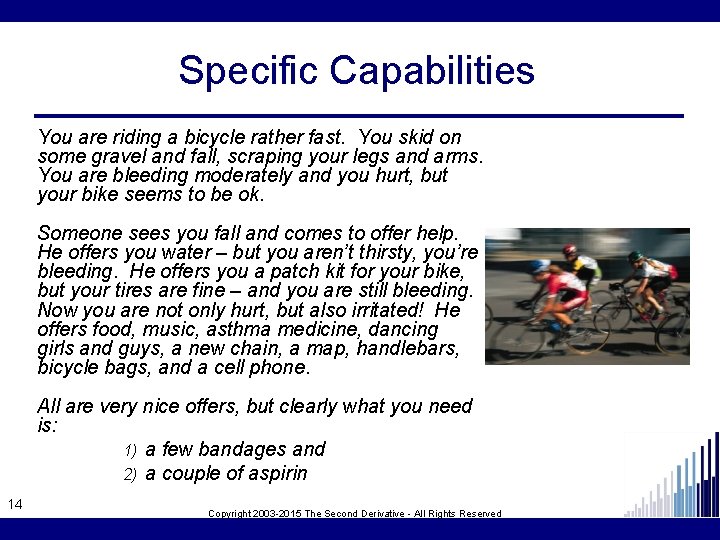 Specific Capabilities

You are riding a bicycle rather fast. You skid on some gravel and fall, scraping your legs and arms. You are bleeding moderately and you hurt, but your bike seems to be ok.

Someone sees you fall and comes to offer help. He offers you water – but you aren't thirsty, you're bleeding. He offers you a patch kit for your bike, but your tires are fine – and you are still bleeding. Now you are not only hurt, but also irritated! He offers food, music, asthma medicine, dancing girls and guys, a new chain, a map, handlebars, bicycle bags, and a cell phone.

All are very nice offers, but clearly what you need is:

1) a few bandages and
2) a couple of aspirin

14

Copyright 2003-2015 The Second Derivative - All Rights Reserved